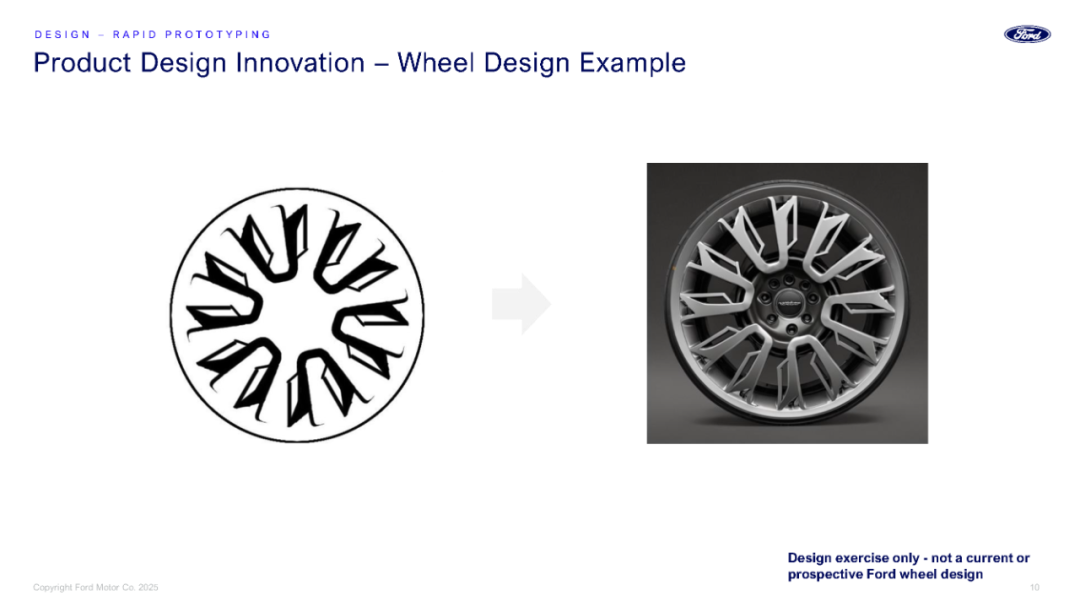 DESIGN – RAPID PROTOTYPING

Ford

Product Design Innovation – Wheel Design Example

Design exercise only - not a current or prospective Ford wheel design

Copyright Ford Motor Co. 2025

10